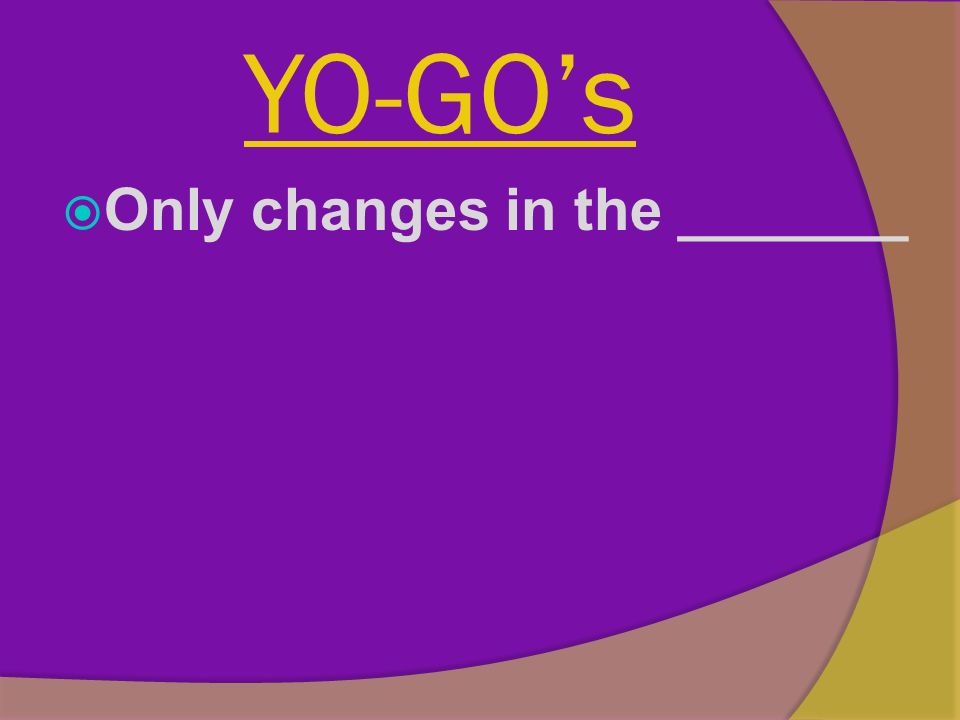 YO-GO’s

Only changes in the ________